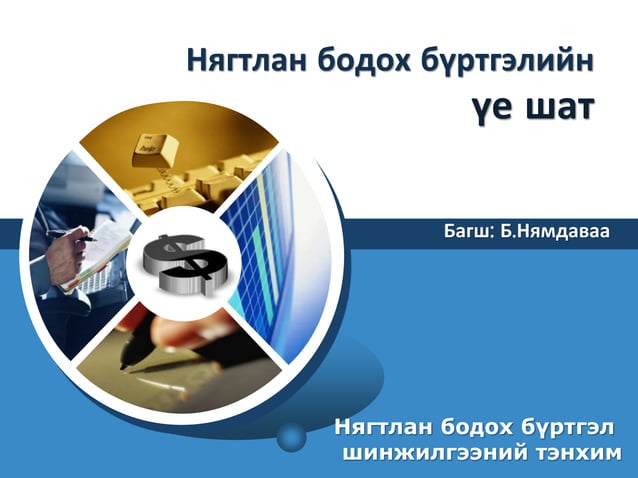 Нягтлан бодох бүртгэлийн үе шат

Багш: Б.Нямдаваа

Нягтлан бодох бүртгэл шинжилгээний тэнхим